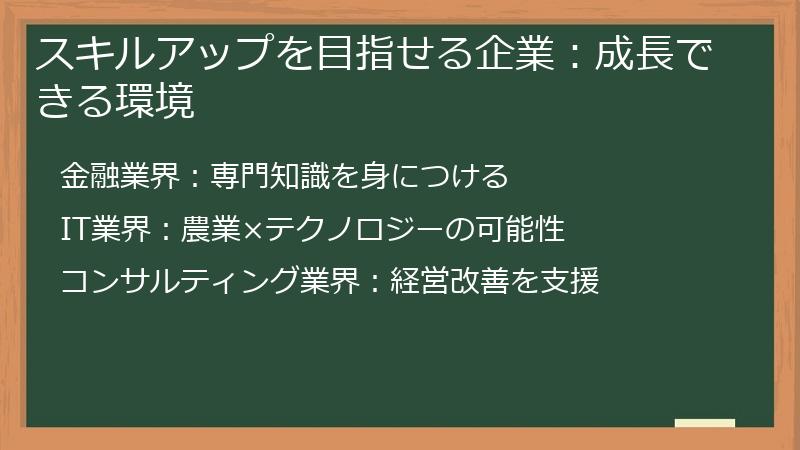 スキルアップを目指せる企業：成長できる環境

金融業界：専門知識を身につける

IT業界：農業×テクノロジーの可能性

コンサルティング業界：経営改善を支援